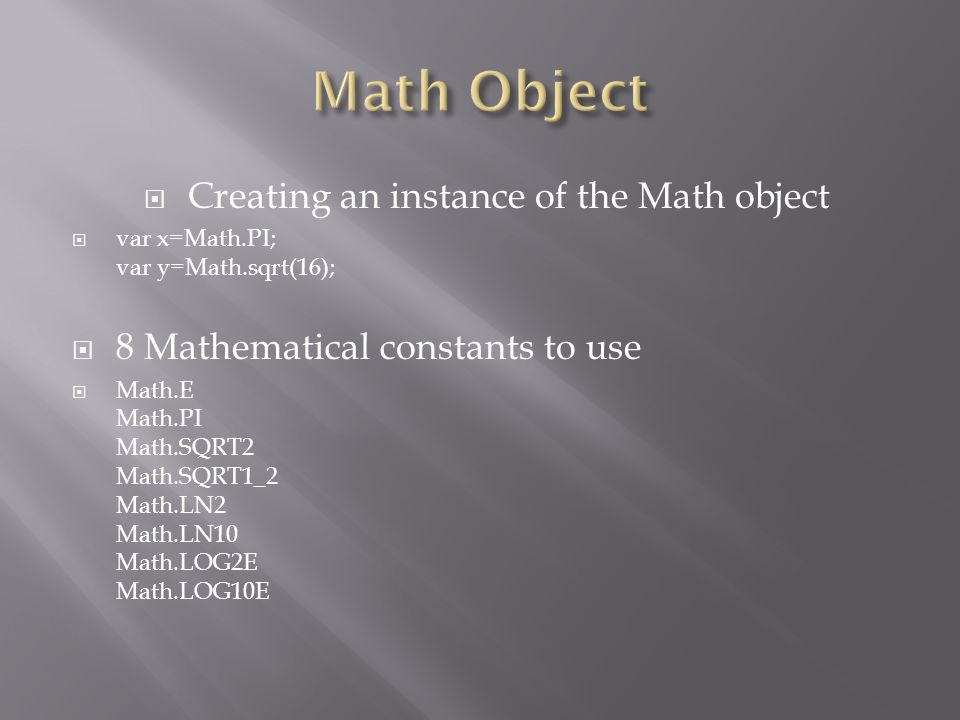 Math Object

Creating an instance of the Math object

var x=Math.PI;
var y=Math.sqrt(16);

8 Mathematical constants to use

Math.E
Math.PI
Math.SQRT2
Math.SQRT1_2
Math.LN2
Math.LN10
Math.LOG2E
Math.LOG10E